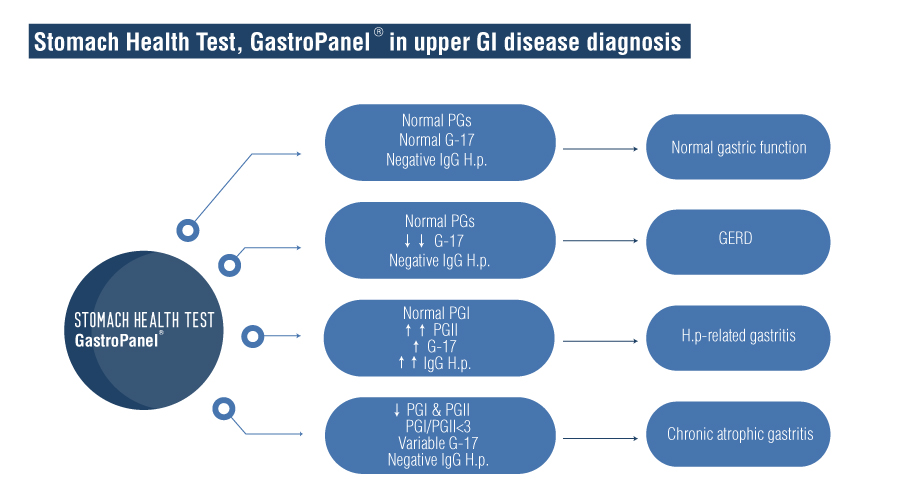 Stomach Health Test, GastroPanel® in upper GI disease diagnosis

STOMACH HEALTH TEST
GastroPanel®

Normal PGs
Normal G-17
Negative IgG H.p.

Normal gastric function

Normal PGs
↓ ↓ G-17
Negative IgG H.p.

GERD

Normal PGI
↑ ↑ PGII
↑ G-17
↑ ↑ IgG H.p.

H.p-related gastritis

↓ PGI & PGII
PGI/PGII<3
Variable G-17
Negative IgG H.p.

Chronic atrophic gastritis